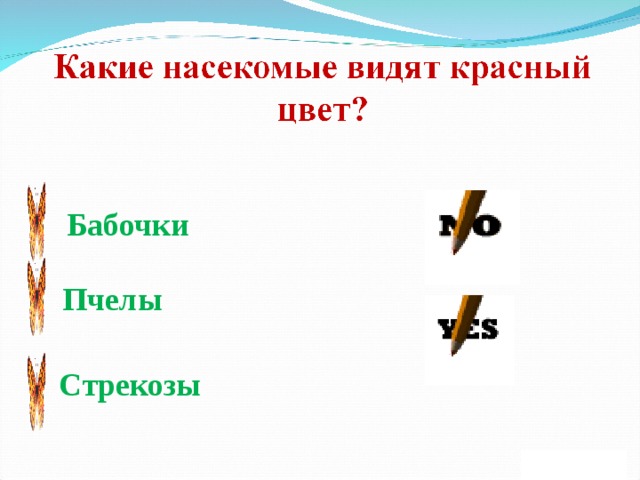 Какие насекомые видят красный цвет?

Бабочки

Пчелы

Стрекозы

NO

YES